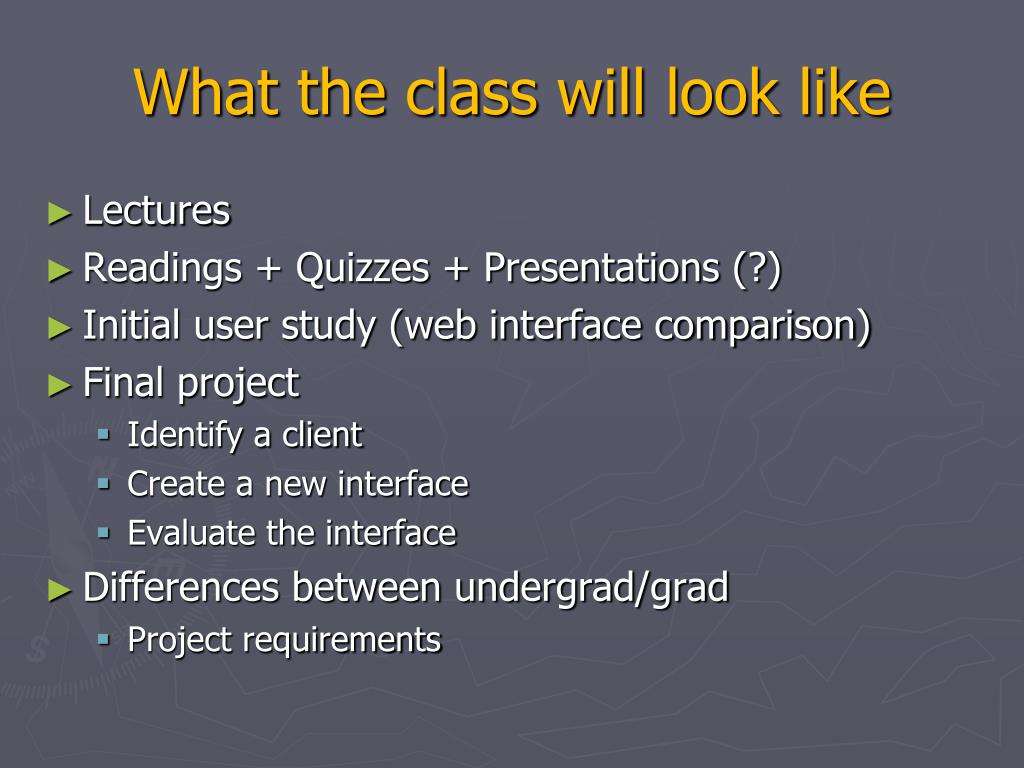 What the class will look like

► Lectures
► Readings + Quizzes + Presentations (?)
► Initial user study (web interface comparison)
► Final project
 ▪ Identify a client
 ▪ Create a new interface
 ▪ Evaluate the interface
► Differences between undergrad/grad
 ▪ Project requirements